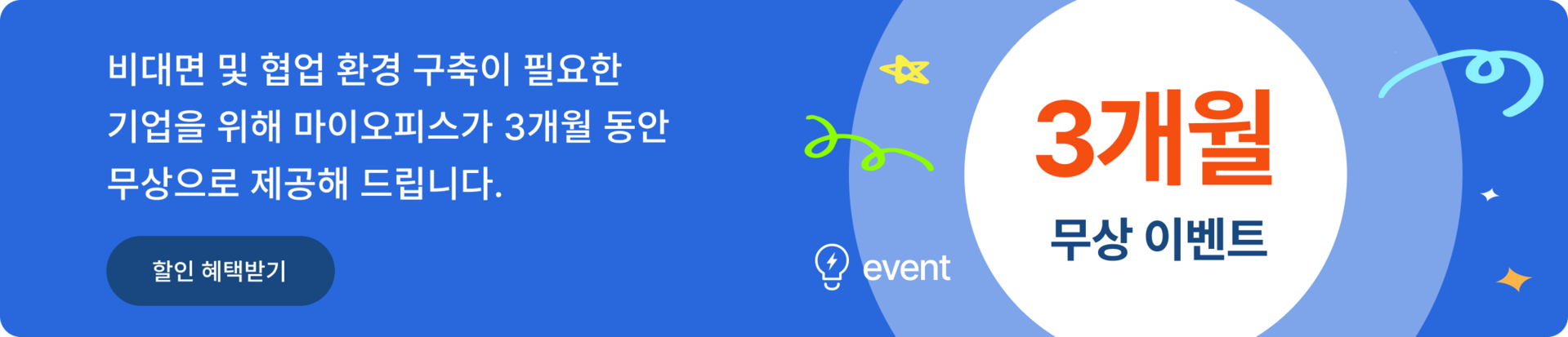 비대면 및 협업 환경 구축이 필요한 기업을 위해 마이오피스가 3개월 동안 무상으로 제공해 드립니다.

할인 혜택받기

event

3개월

무상 이벤트